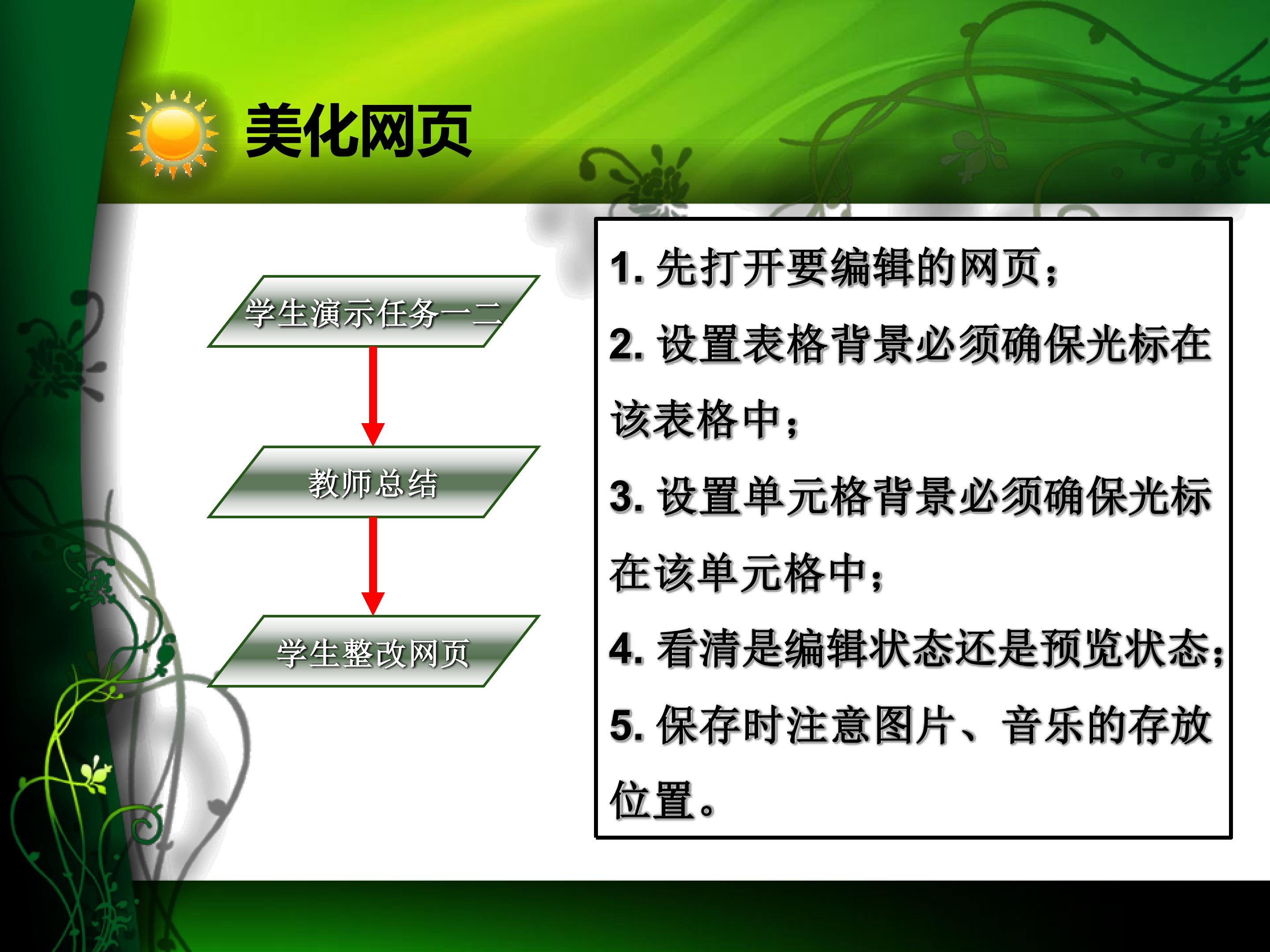 美化网页

学生演示任务一二

教师总结

学生整改网页

1. 先打开要编辑的网页；

2. 设置表格背景必须确保光标在该表格中；

3. 设置单元格背景必须确保光标在该单元格中；

4. 看清是编辑状态还是预览状态；

5. 保存时注意图片、音乐的存放位置。